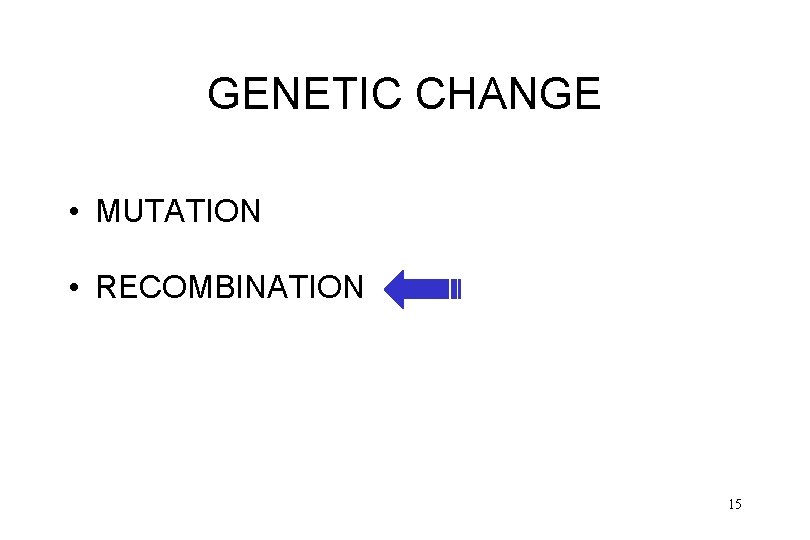 GENETIC CHANGE

• MUTATION

• RECOMBINATION

15